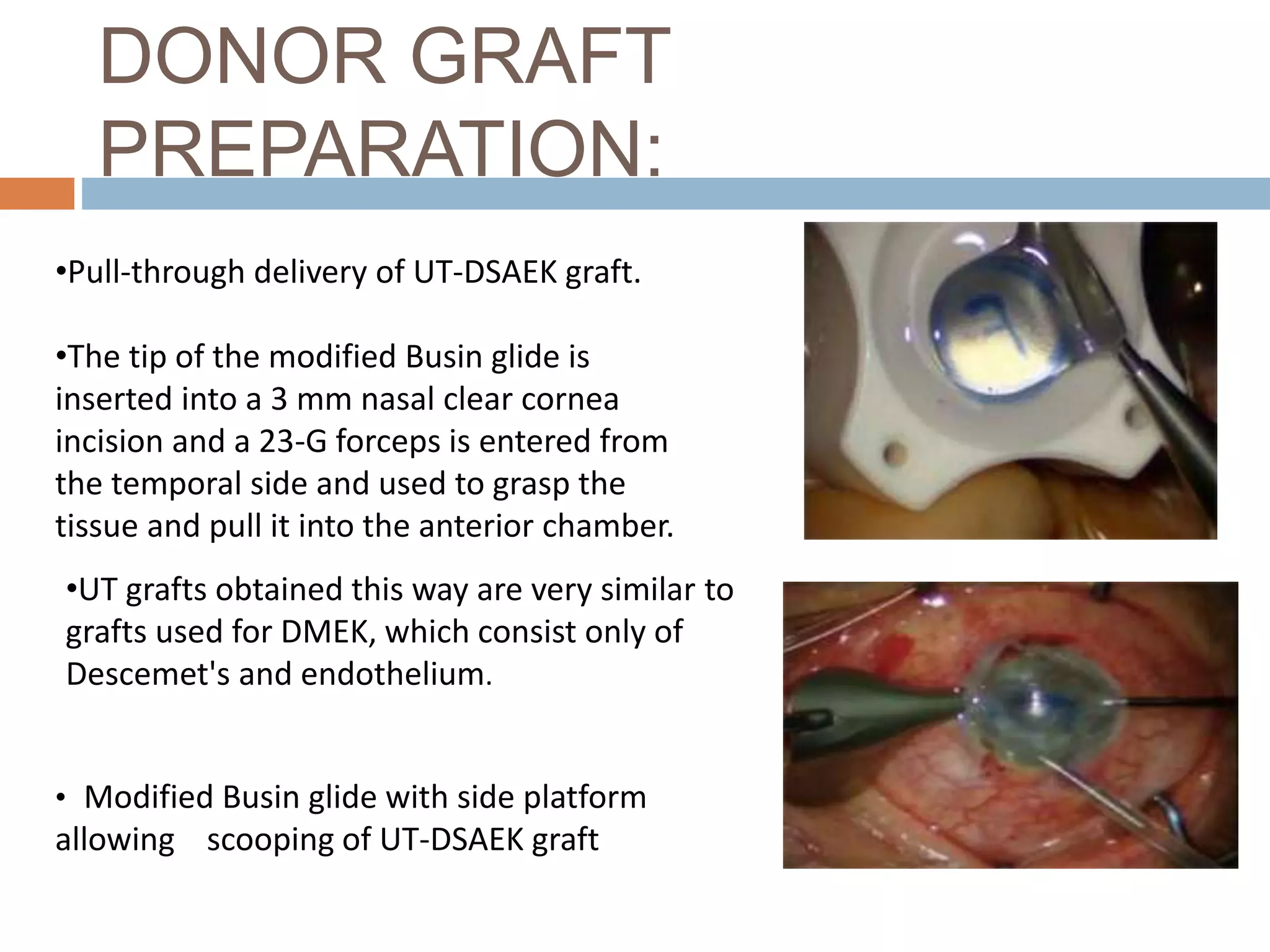 DONOR GRAFT PREPARATION:

•Pull-through delivery of UT-DSAEK graft.

•The tip of the modified Busin glide is inserted into a 3 mm nasal clear cornea incision and a 23-G forceps is entered from the temporal side and used to grasp the tissue and pull it into the anterior chamber.

•UT grafts obtained this way are very similar to grafts used for DMEK, which consist only of Descemet's and endothelium.

• Modified Busin glide with side platform allowing scooping of UT-DSAEK graft